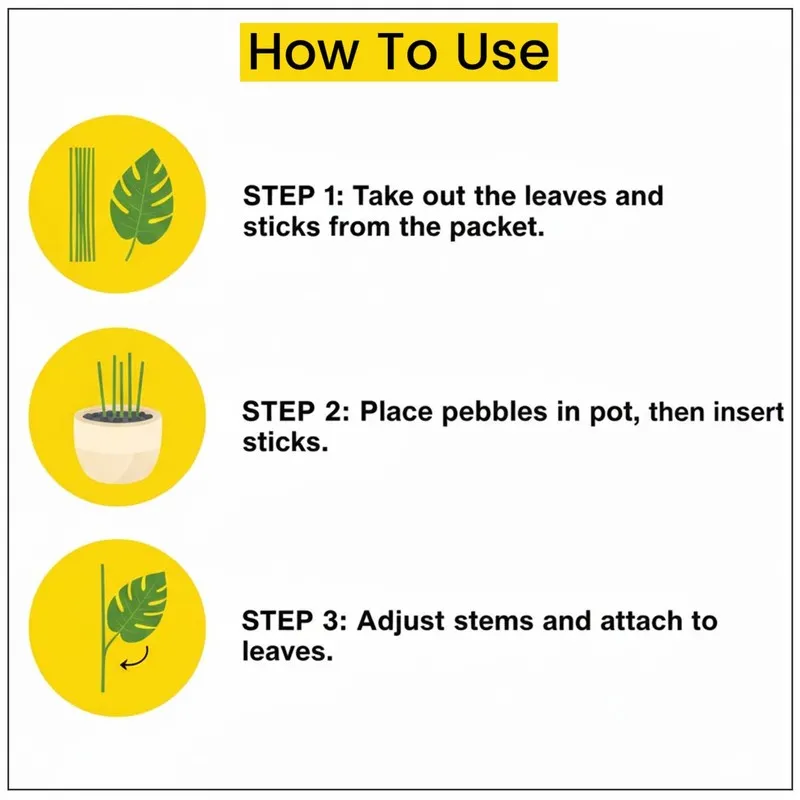 How To Use

STEP 1: Take out the leaves and sticks from the packet.

STEP 2: Place pebbles in pot, then insert sticks.

STEP 3: Adjust stems and attach to leaves.